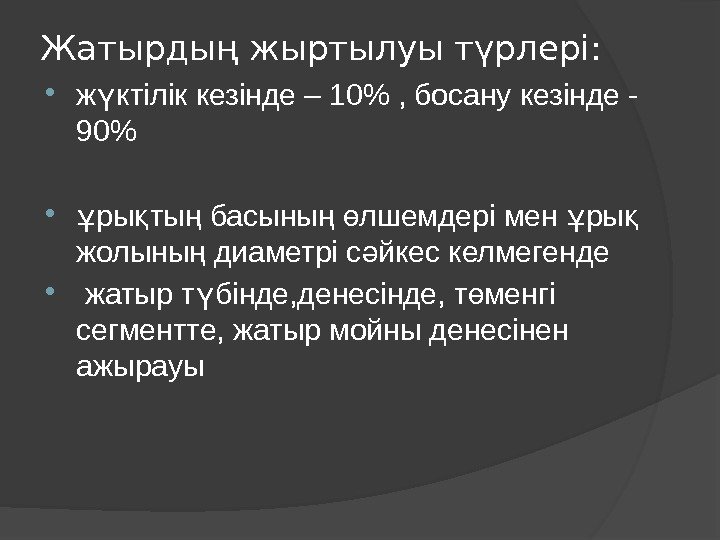 Жатырдың жыртылуы түрлері:

жүктілік кезінде – 10% , босану кезінде - 90%

ұрықтың басының өлшемдері мен ұрық жолының диаметрі сәйкес келмегенде

жатыр түбінде,денесінде, төменгі сегментте, жатыр мойны денесінен ажырауы